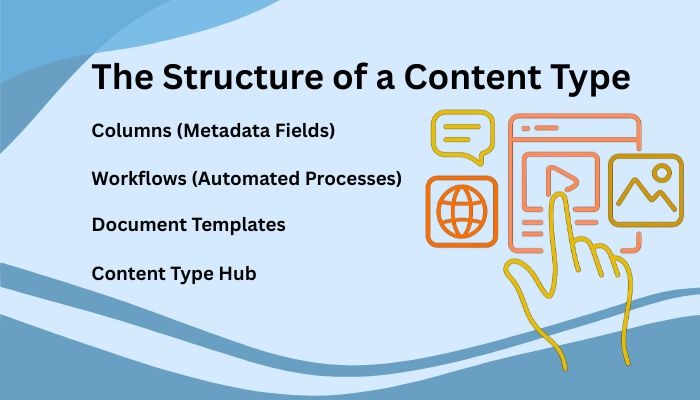 The Structure of a Content Type

Columns (Metadata Fields)

Workflows (Automated Processes)

Document Templates

Content Type Hub